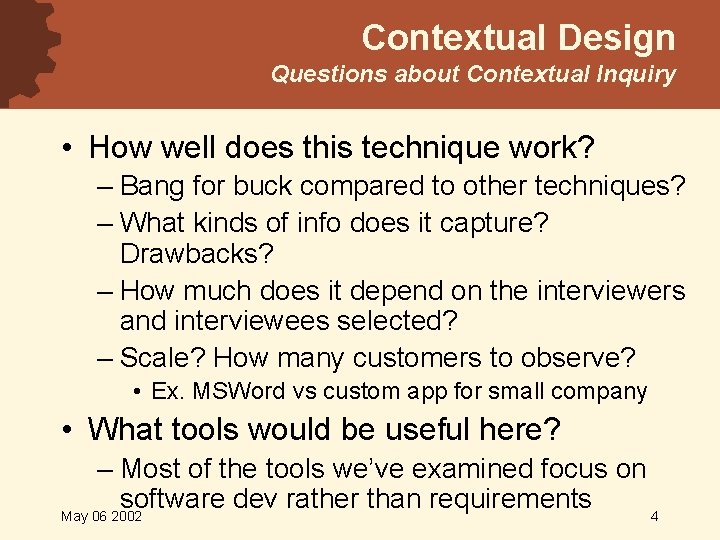 Contextual Design
Questions about Contextual Inquiry

• How well does this technique work?
– Bang for buck compared to other techniques?
– What kinds of info does it capture? Drawbacks?
– How much does it depend on the interviewers and interviewees selected?
– Scale? How many customers to observe?
• Ex. MSWord vs custom app for small company

• What tools would be useful here?
– Most of the tools we've examined focus on software dev rather than requirements

May 06 2002

4